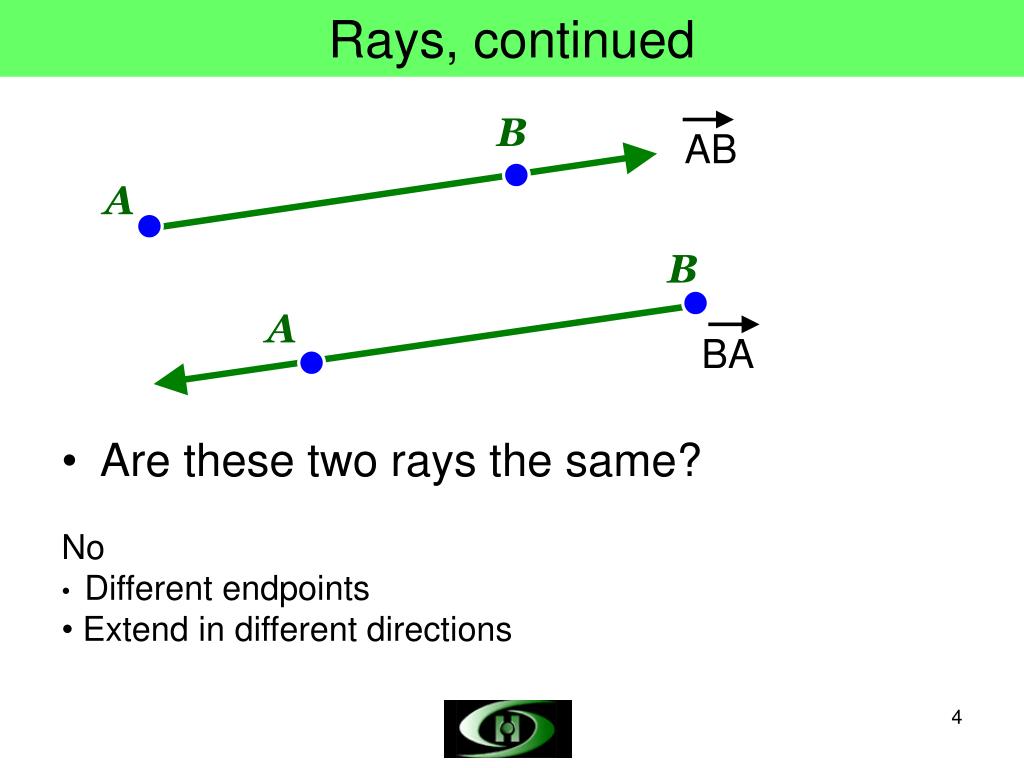 Rays, continued

B

$\overrightarrow{AB}$

A

B

A

$\overrightarrow{BA}$

• Are these two rays the same?

No
• Different endpoints
• Extend in different directions

4